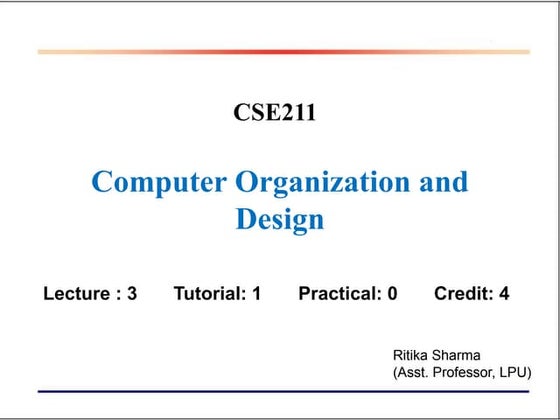 CSE211

Computer Organization and Design

Lecture : 3 Tutorial: 1 Practical: 0 Credit: 4

Ritika Sharma
(Asst. Professor, LPU)